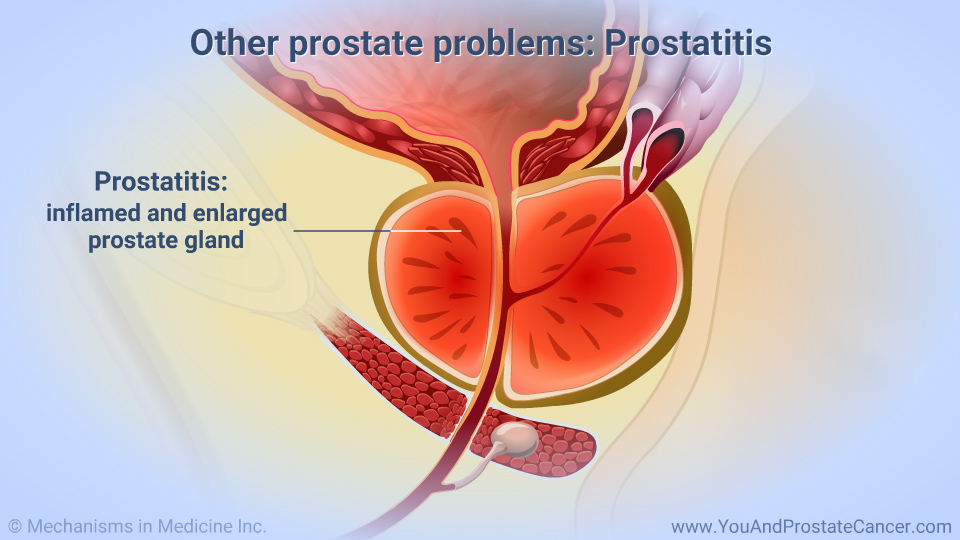 Other prostate problems: Prostatitis

Prostatitis:
inflamed and enlarged prostate gland

© Mechanisms in Medicine Inc.

www.YouAndProstateCancer.com